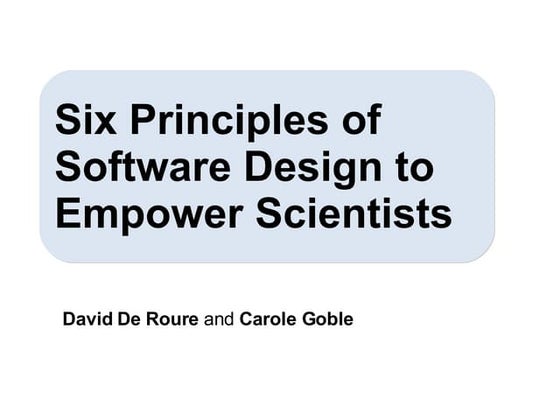 Six Principles of Software Design to Empower Scientists

David De Roure and Carole Goble